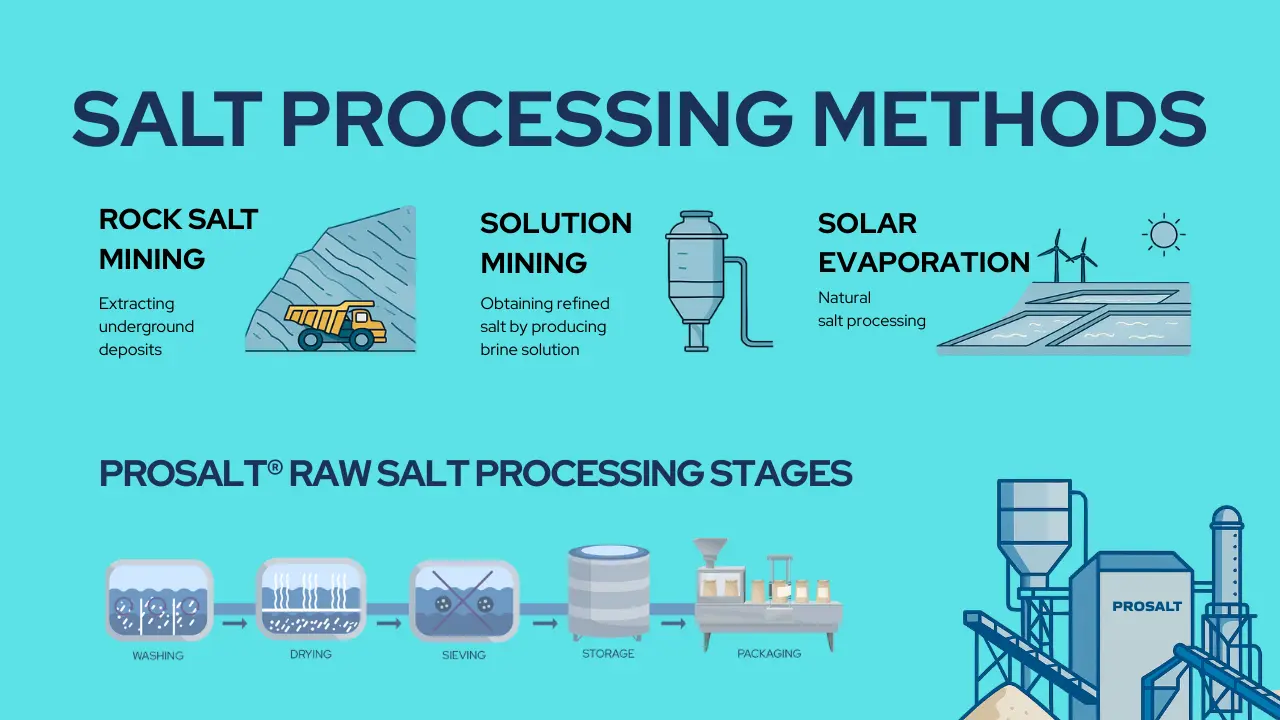 SALT PROCESSING METHODS

ROCK SALT MINING

Extracting underground deposits

SOLUTION MINING

Obtaining refined salt by producing brine solution

SOLAR EVAPORATION

Natural salt processing

PROSALT® RAW SALT PROCESSING STAGES

WASHING

DRYING

SIEVING

STORAGE

PACKAGING

PROSALT